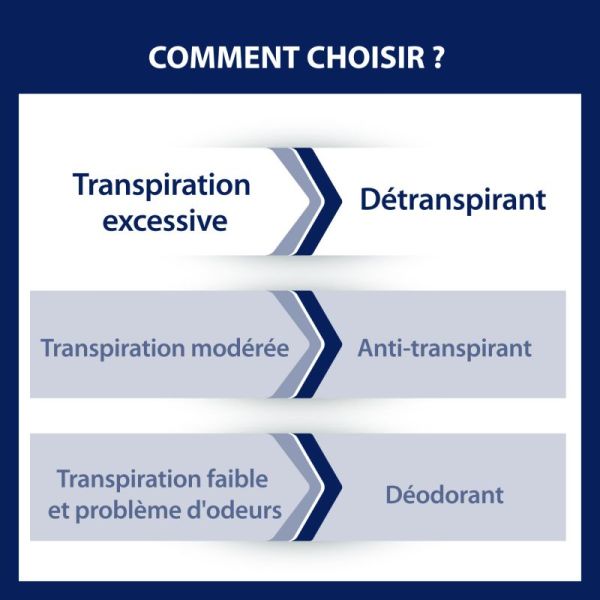 COMMENT CHOISIR ?

Transpiration excessive

Détranspirant

Transpiration modérée

Anti-transpirant

Transpiration faible et problème d'odeurs

Déodorant